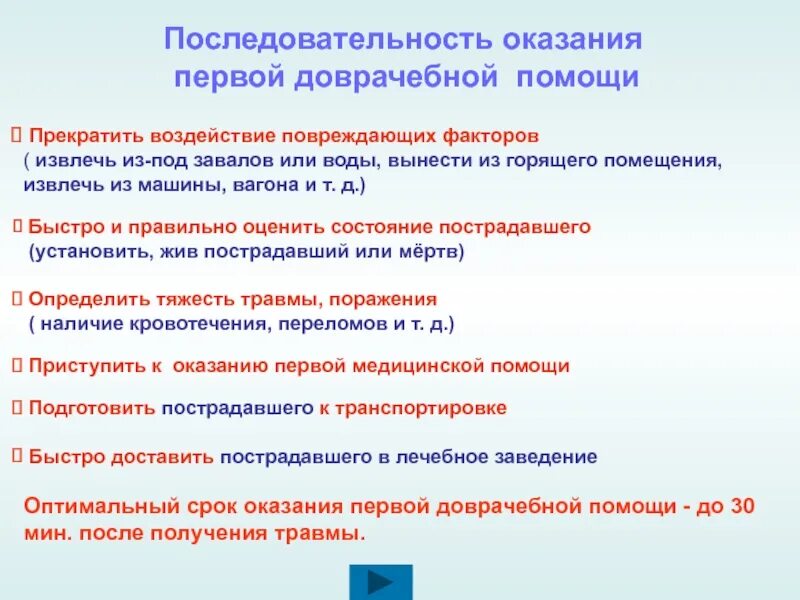 Последовательность оказания первой доврачебной помощи

 Прекратить воздействие повреждающих факторов ( извлечь из-под завалов или воды, вынести из горящего помещения, извлечь из машины, вагона и т. д.)

 Быстро и правильно оценить состояние пострадавшего (установить, жив пострадавший или мёртв)

 Определить тяжесть травмы, поражения ( наличие кровотечения, переломов и т. д.)

 Приступить к оказанию первой медицинской помощи

 Подготовить пострадавшего к транспортировке

 Быстро доставить пострадавшего в лечебное заведение

Оптимальный срок оказания первой доврачебной помощи - до 30 мин. после получения травмы.